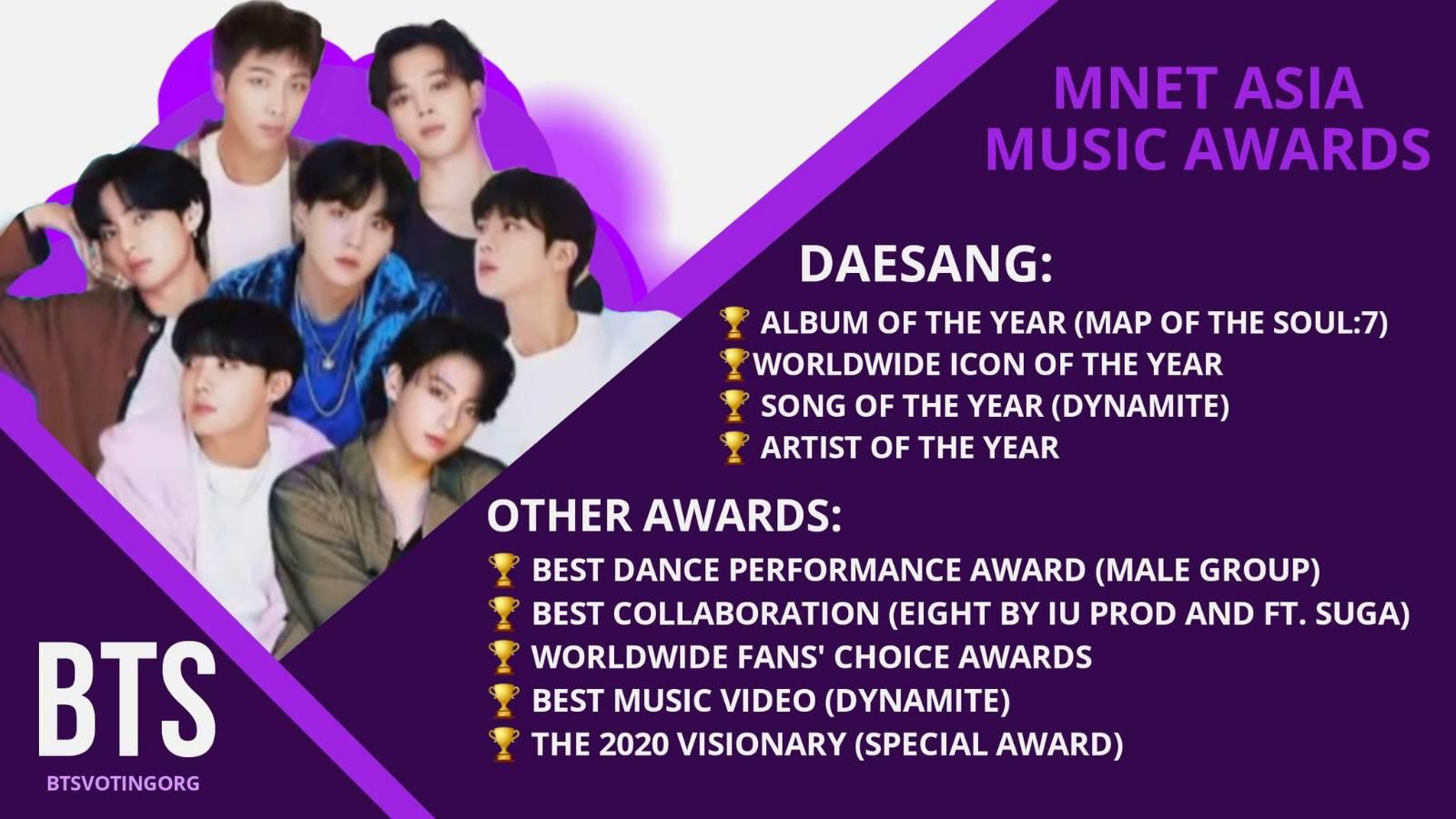 MNET ASIA MUSIC AWARDS

DAESANG:

🏆 ALBUM OF THE YEAR (MAP OF THE SOUL:7)
🏆WORLDWIDE ICON OF THE YEAR
🏆 SONG OF THE YEAR (DYNAMITE)
🏆 ARTIST OF THE YEAR

OTHER AWARDS:

🏆 BEST DANCE PERFORMANCE AWARD (MALE GROUP)
🏆 BEST COLLABORATION (EIGHT BY IU PROD AND FT. SUGA)
🏆 WORLDWIDE FANS' CHOICE AWARDS
🏆 BEST MUSIC VIDEO (DYNAMITE)
🏆 THE 2020 VISIONARY (SPECIAL AWARD)

BTS

BTSVOTINGORG